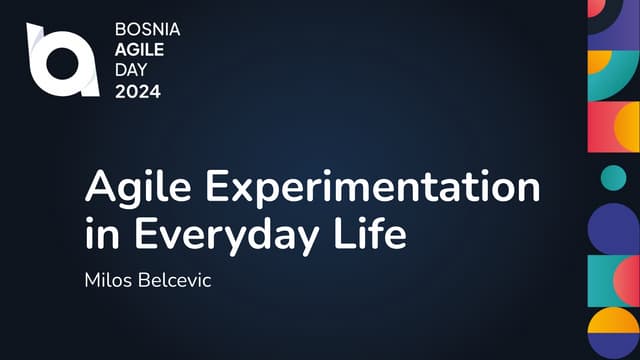 BOSNIA
AGILE
DAY
2024

Agile Experimentation in Everyday Life

Milos Belcevic